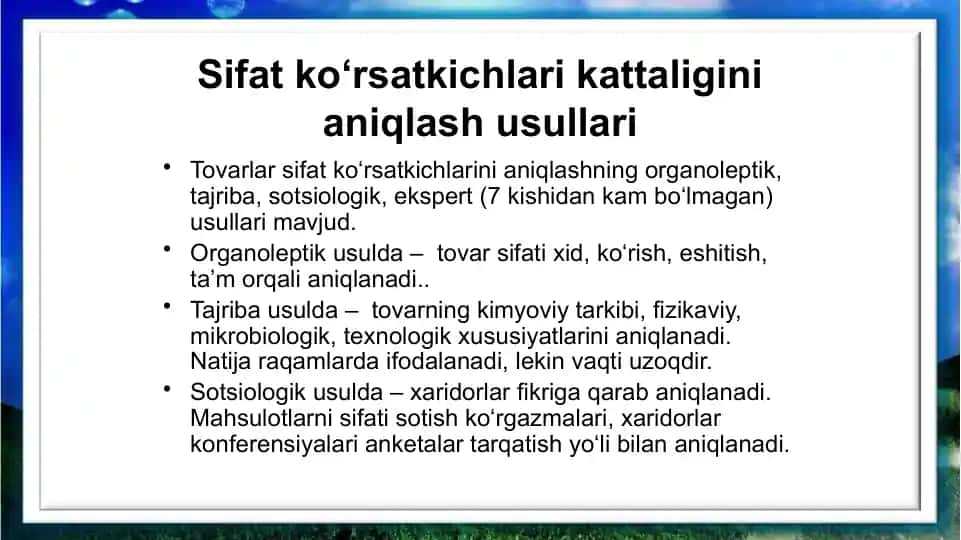 Sifat ko‘rsatkichlari kattaligini aniqlash usullari

• Tovarlar sifat ko‘rsatkichlarini aniqlashning organoleptik, tajriba, sotsiologik, ekspert (7 kishidan kam bo‘lmagan) usullari mavjud.
• Organoleptik usulda – tovar sifati xid, ko‘rish, eshitish, ta’m orqali aniqlanadi..
• Tajriba usulda – tovarning kimyoviy tarkibi, fizikaviy, mikrobiologik, texnologik xususiyatlarini aniqlanadi. Natija raqamlarda ifodalanadi, lekin vaqti uzoqdir.
• Sotsiologik usulda – xaridorlar fikriga qarab aniqlanadi. Mahsulotlarni sifati sotish ko‘rgazmalari, xaridorlar konferensiyalari anketalar tarqatish yo‘li bilan aniqlanadi.